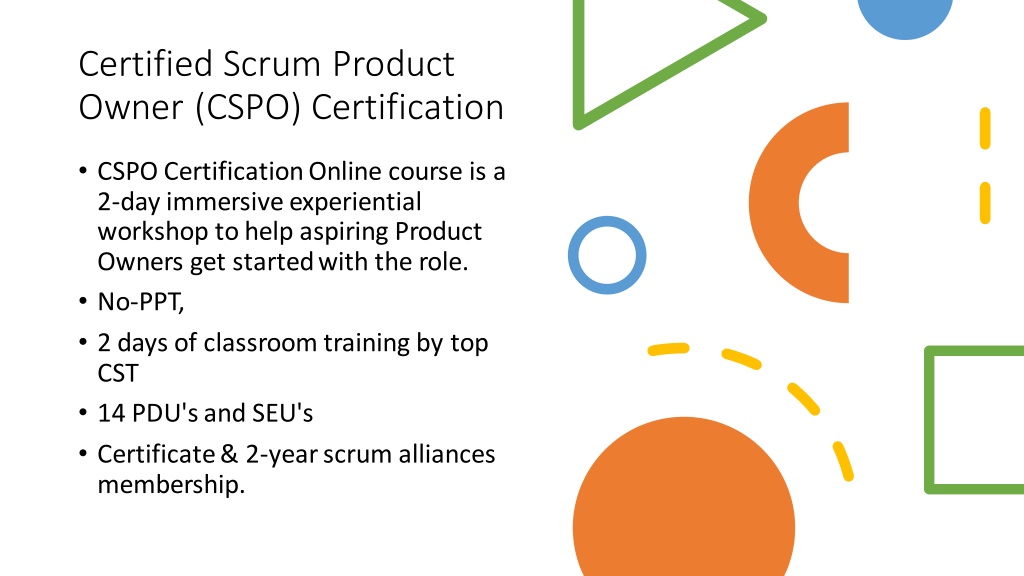 Certified Scrum Product Owner (CSPO) Certification

• CSPO Certification Online course is a 2-day immersive experiential workshop to help aspiring Product Owners get started with the role.
• No-PPT,
• 2 days of classroom training by top CST
• 14 PDU's and SEU's
• Certificate & 2-year scrum alliances membership.